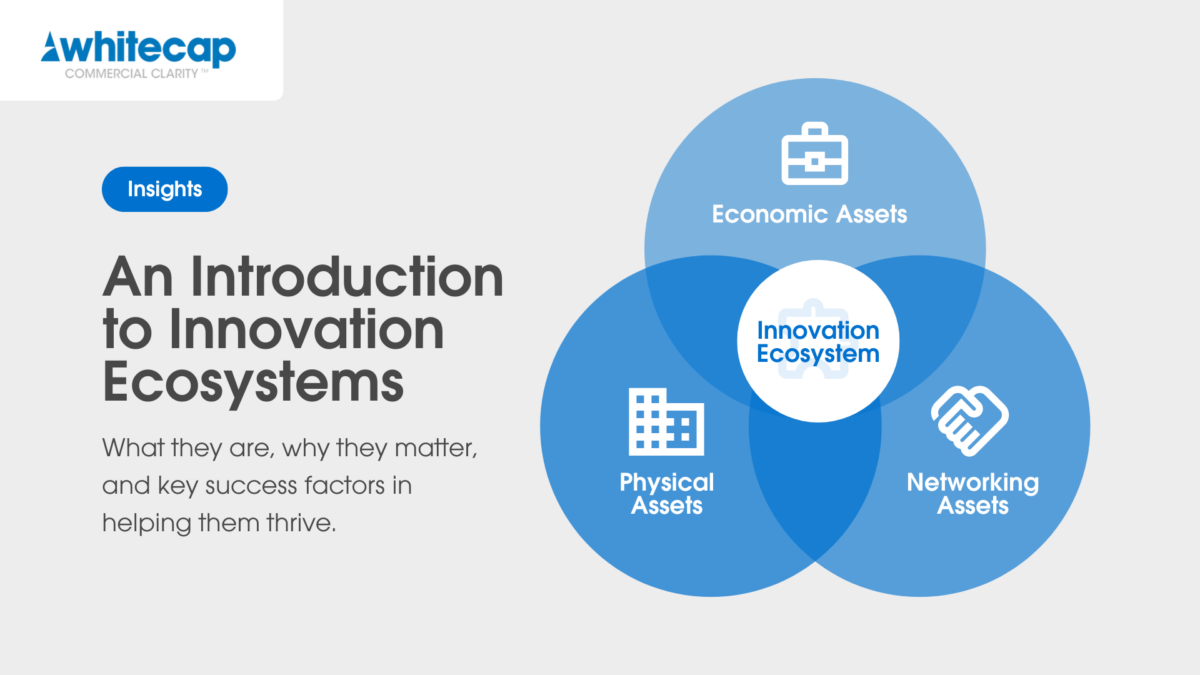 whitecap
COMMERCIAL CLARITY™

Insights

An Introduction to Innovation Ecosystems

What they are, why they matter, and key success factors in helping them thrive.

Economic Assets

Innovation Ecosystem

Physical Assets

Networking Assets